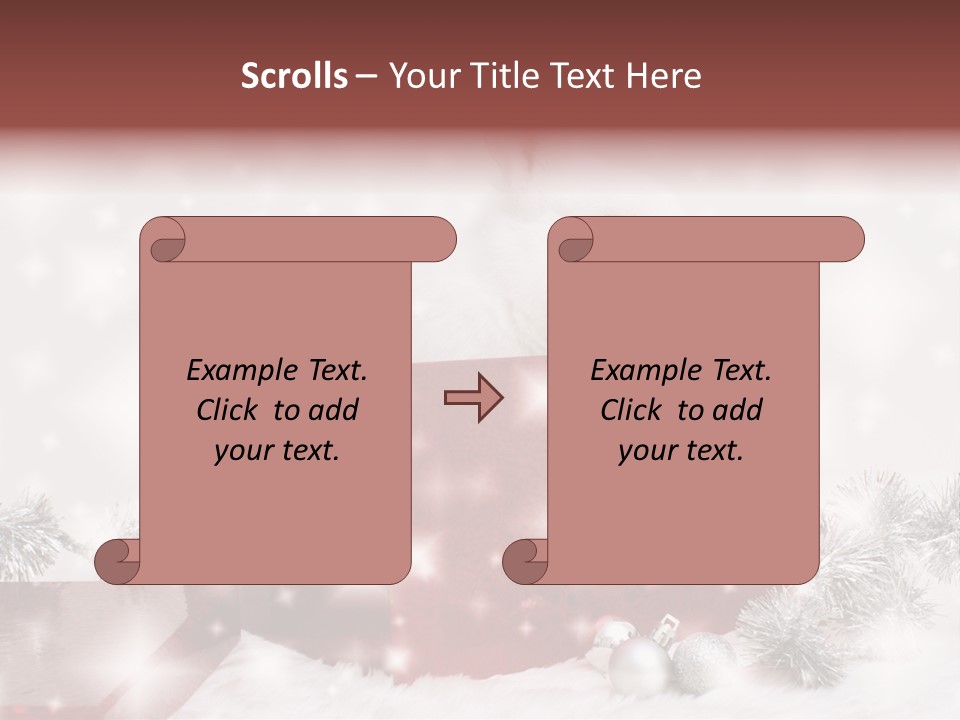 Scrolls – Your Title Text Here

Example Text. Click to add your text.

Example Text. Click to add your text.